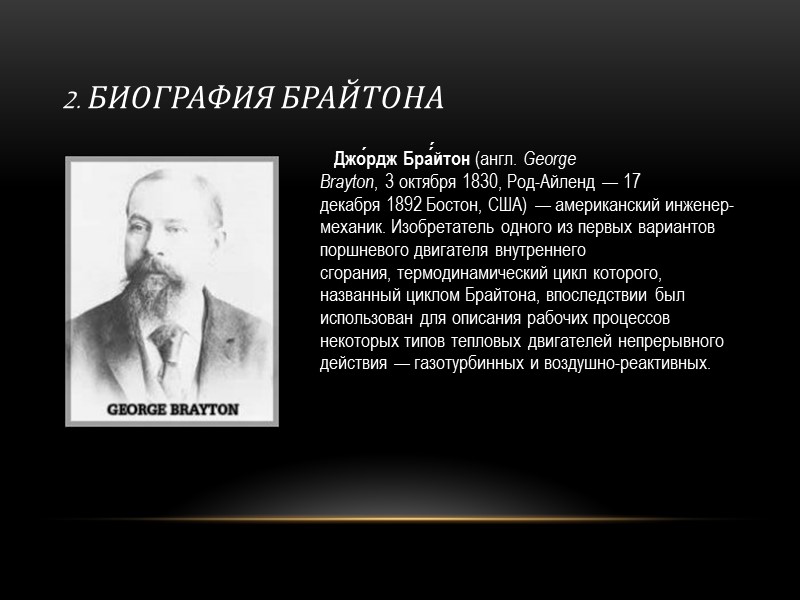 2. БИОГРАФИЯ БРАЙТОНА

GEORGE BRAYTON

Джо́рдж Бра́йтон (англ. George Brayton, 3 октября 1830, Род-Айленд — 17 декабря 1892 Бостон, США) — американский инженер-механик. Изобретатель одного из первых вариантов поршневого двигателя внутреннего сгорания, термодинамический цикл которого, названный циклом Брайтона, впоследствии был использован для описания рабочих процессов некоторых типов тепловых двигателей непрерывного действия — газотурбинных и воздушно-реактивных.